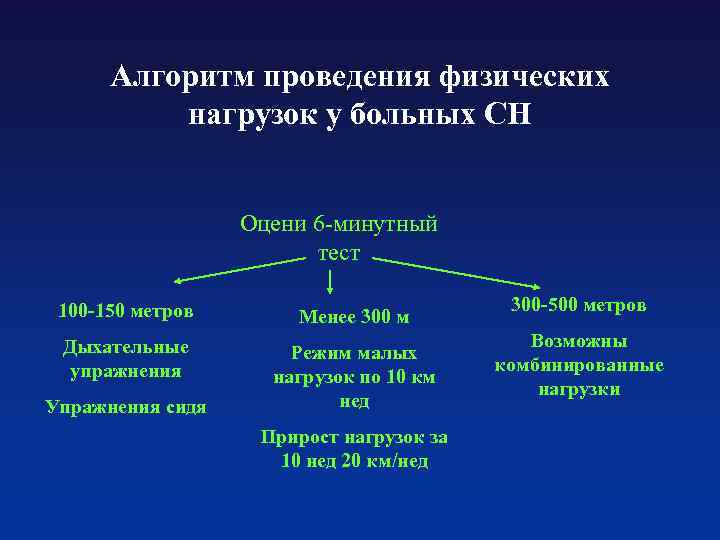 Алгоритм проведения физических нагрузок у больных СН

Оцени 6-минутный тест

100-150 метров

Дыхательные упражнения

Упражнения сидя

Менее 300 м

Режим малых нагрузок по 10 км нед

Прирост нагрузок за 10 нед 20 км/нед

300-500 метров

Возможны комбинированные нагрузки